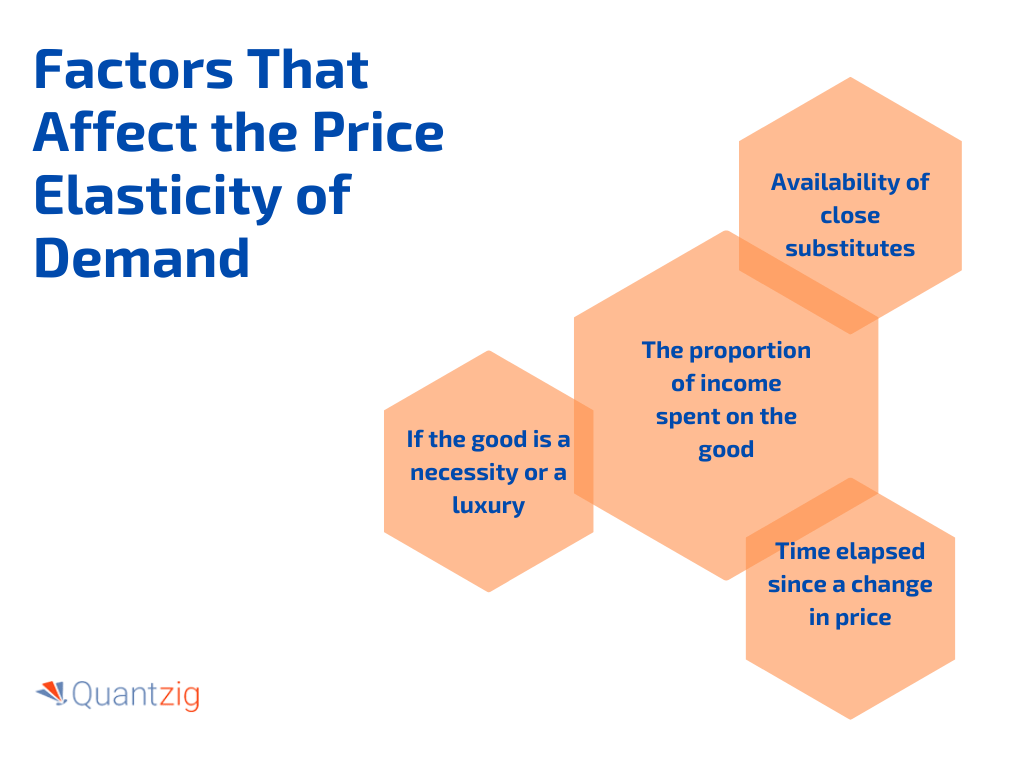 Factors That Affect the Price Elasticity of Demand

Availability of close substitutes

The proportion of income spent on the good

If the good is a necessity or a luxury

Time elapsed since a change in price

Quantzig